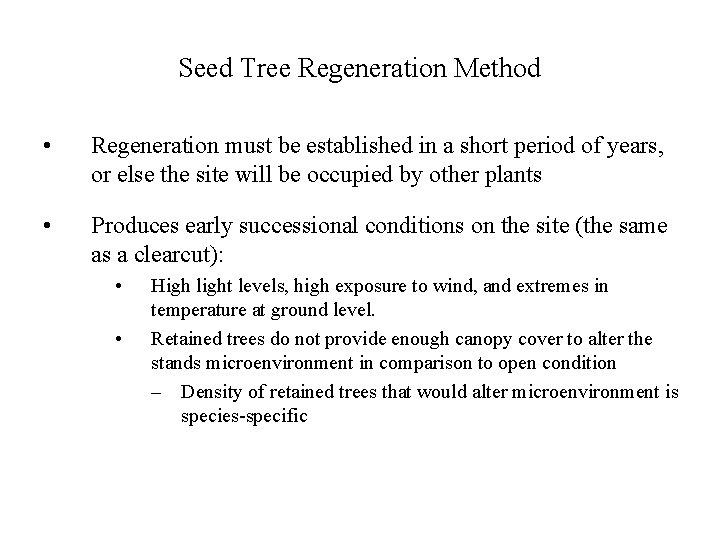 Seed Tree Regeneration Method

• Regeneration must be established in a short period of years, or else the site will be occupied by other plants

• Produces early successional conditions on the site (the same as a clearcut):

• High light levels, high exposure to wind, and extremes in temperature at ground level.

• Retained trees do not provide enough canopy cover to alter the stands microenvironment in comparison to open condition

– Density of retained trees that would alter microenvironment is species-specific